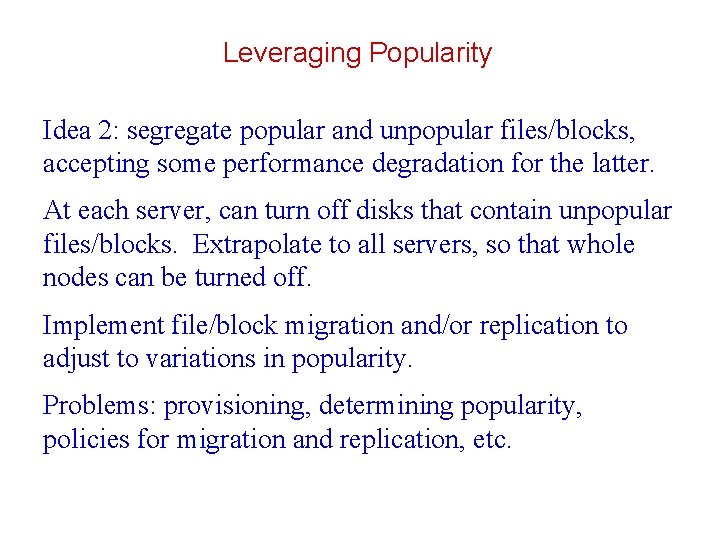 Leveraging Popularity

Idea 2: segregate popular and unpopular files/blocks, accepting some performance degradation for the latter.

At each server, can turn off disks that contain unpopular files/blocks. Extrapolate to all servers, so that whole nodes can be turned off.

Implement file/block migration and/or replication to adjust to variations in popularity.

Problems: provisioning, determining popularity, policies for migration and replication, etc.